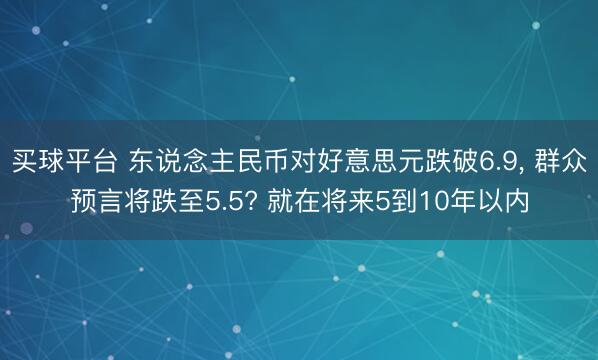 买球平台 东说念主民币对好意思元跌破6.9, 群众预言将跌至5.5? 就在将来5到10年以内